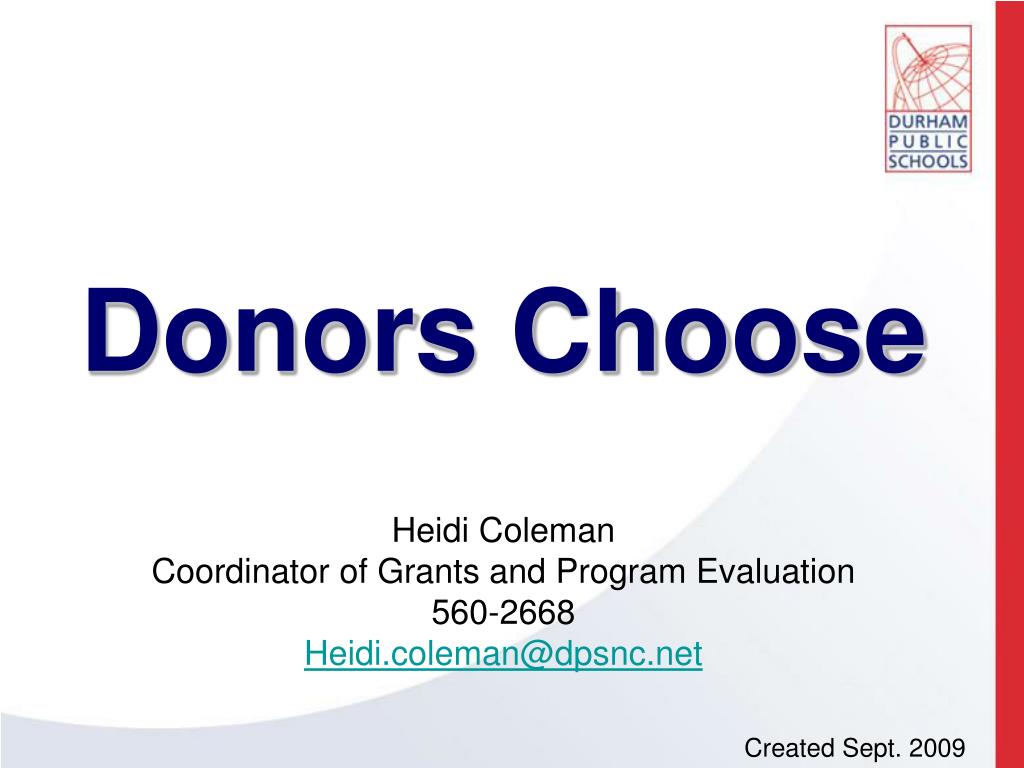 DURHAM
PUBLIC
SCHOOLS

Donors Choose

Heidi Coleman
Coordinator of Grants and Program Evaluation
560-2668
Heidi.coleman@dpsnc.net

Created Sept. 2009